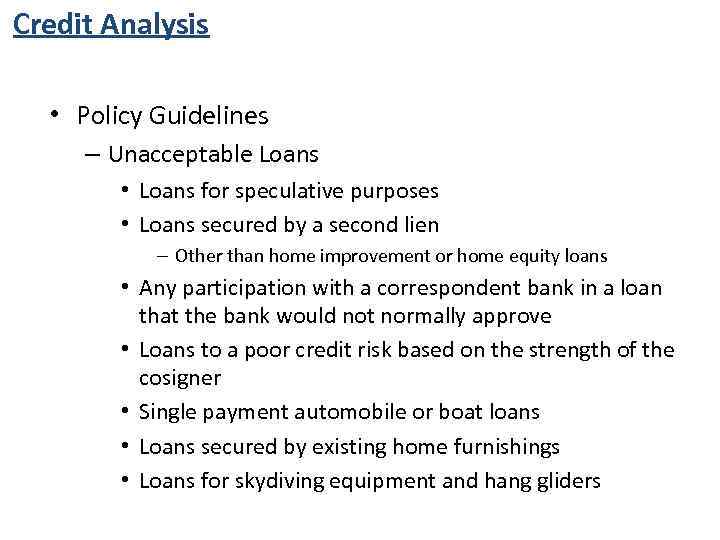 Credit Analysis

• Policy Guidelines
– Unacceptable Loans
• Loans for speculative purposes
• Loans secured by a second lien
– Other than home improvement or home equity loans
• Any participation with a correspondent bank in a loan that the bank would not normally approve
• Loans to a poor credit risk based on the strength of the cosigner
• Single payment automobile or boat loans
• Loans secured by existing home furnishings
• Loans for skydiving equipment and hang gliders